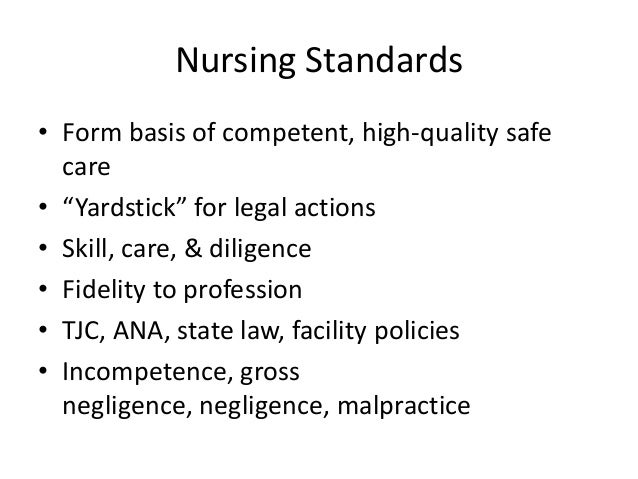 Nursing Standards

• Form basis of competent, high-quality safe care
• “Yardstick” for legal actions
• Skill, care, & diligence
• Fidelity to profession
• TJC, ANA, state law, facility policies
• Incompetence, gross negligence, negligence, malpractice